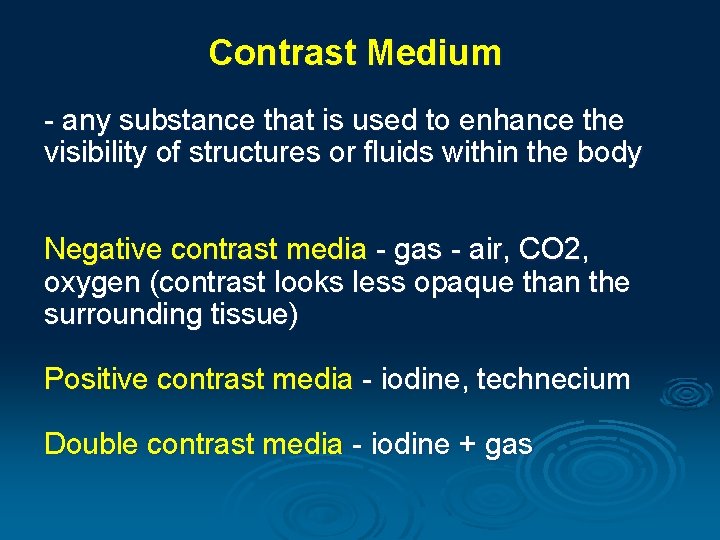 Contrast Medium

- any substance that is used to enhance the visibility of structures or fluids within the body

Negative contrast media - gas - air, CO2, oxygen (contrast looks less opaque than the surrounding tissue)

Positive contrast media - iodine, technecium

Double contrast media - iodine + gas